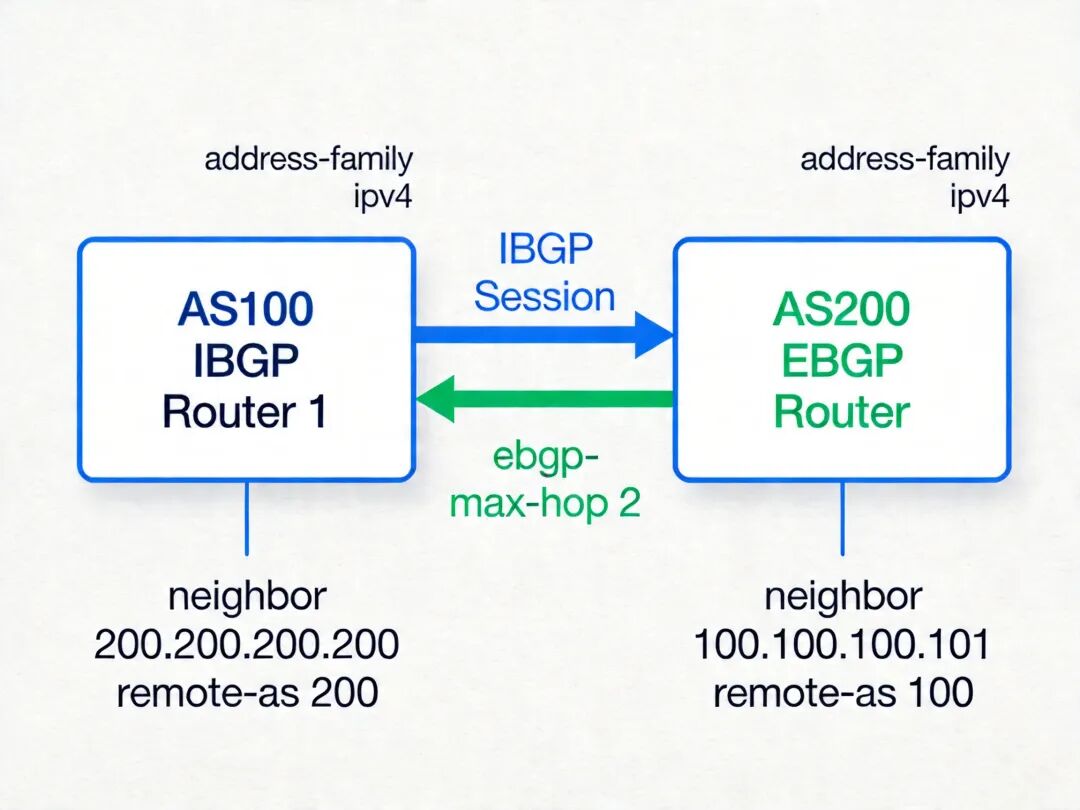 address-family ipv4

AS100
IBGP
Router 1

IBGP
Session

ebgp-max-hop 2

address-family ipv4

AS200
EBGP
Router

neighbor
200.200.200.200
remote-as 200

neighbor
100.100.100.101
remote-as 100